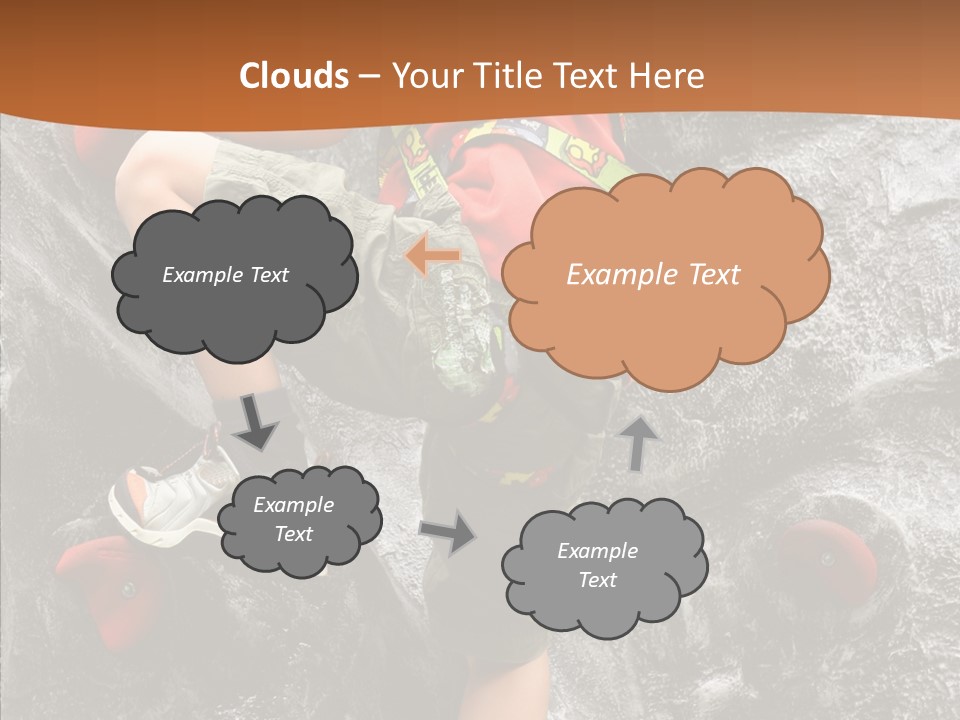 Clouds – Your Title Text Here

Example Text

Example Text

Example Text

Example Text